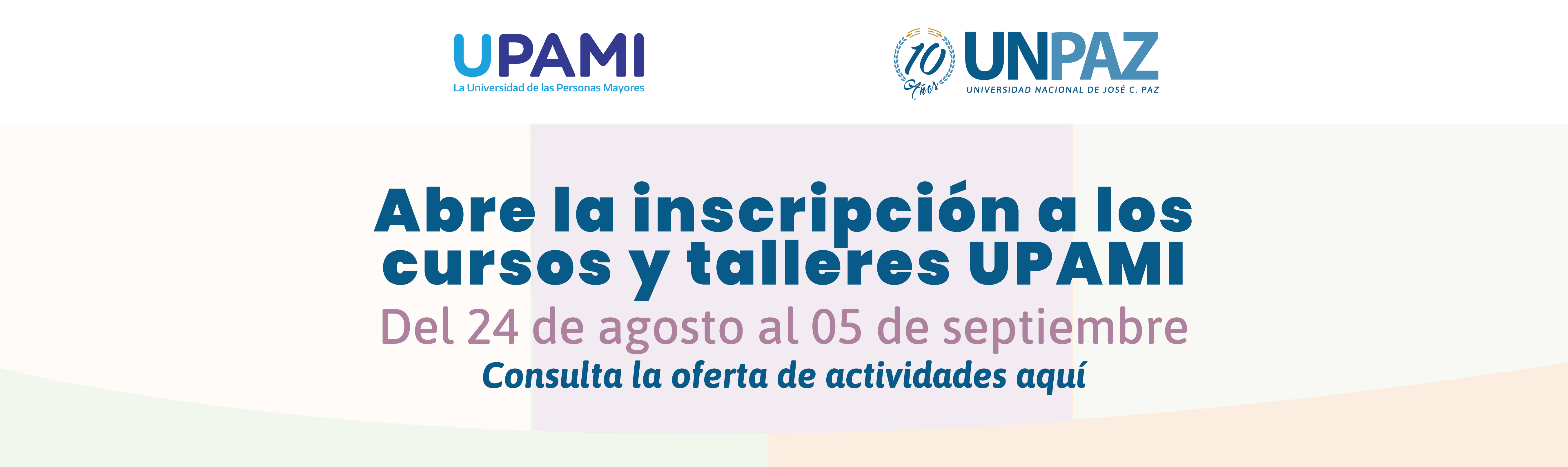 UPAMI
La Universidad de las Personas Mayores

10 Años
UNPAZ
UNIVERSIDAD NACIONAL DE JOSÉ C. PAZ

Abre la inscripción a los cursos y talleres UPAMI
Del 24 de agosto al 05 de septiembre
Consulta la oferta de actividades aquí